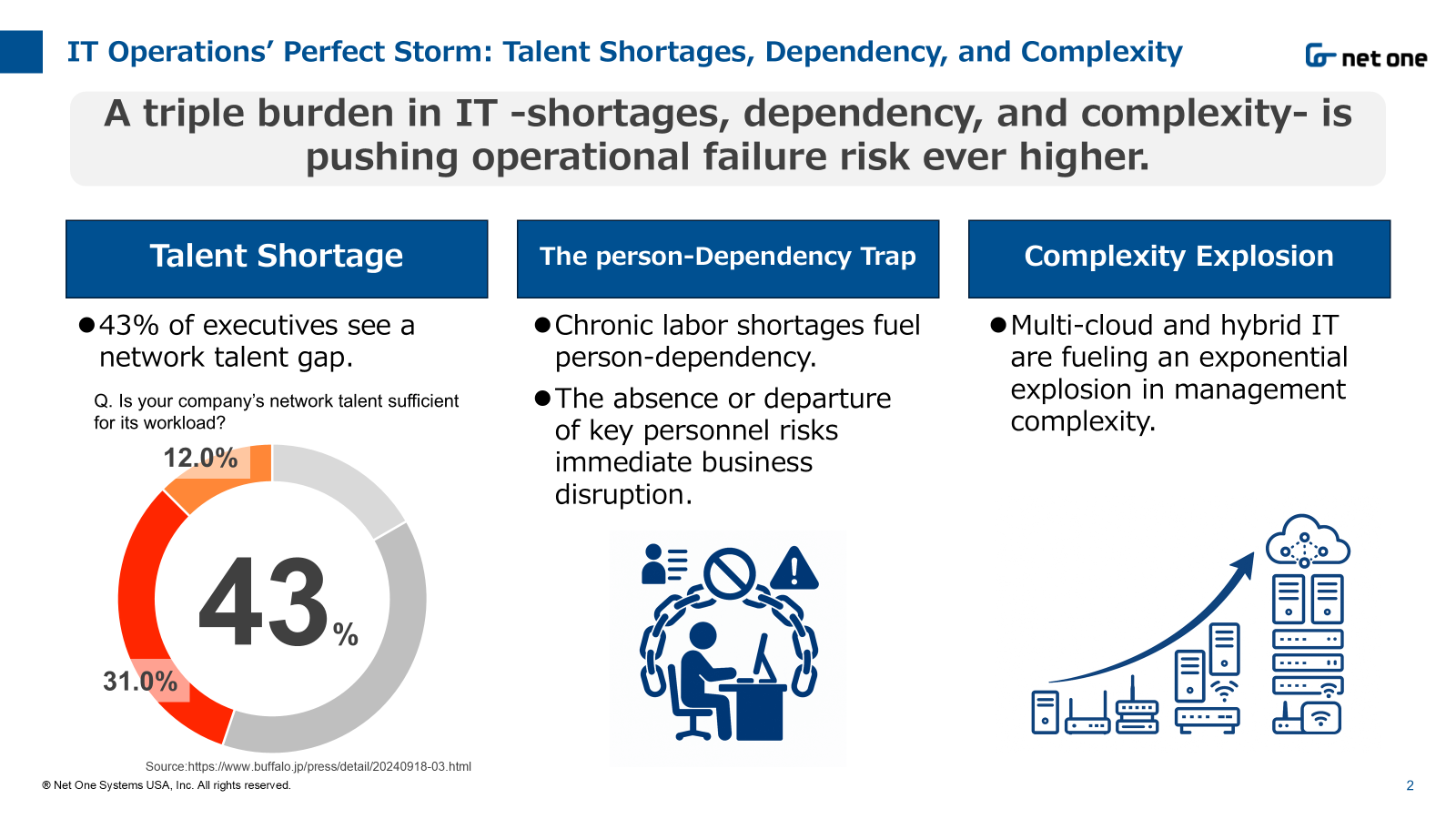 IT Operations' Perfect Storm: Talent Shortages, Dependency, and Complexity

net one

A triple burden in IT -shortages, dependency, and complexity- is pushing operational failure risk ever higher.

Talent Shortage

●43% of executives see a network talent gap.

Q. Is your company's network talent sufficient for its workload?

12.0%

43%

31.0%

Source:https://www.buffalo.jp/press/detail/20240918-03.html

The person-Dependency Trap

●Chronic labor shortages fuel person-dependency.

●The absence or departure of key personnel risks immediate business disruption.

Complexity Explosion

●Multi-cloud and hybrid IT are fueling an exponential explosion in management complexity.

® Net One Systems USA, Inc. All rights reserved.

2